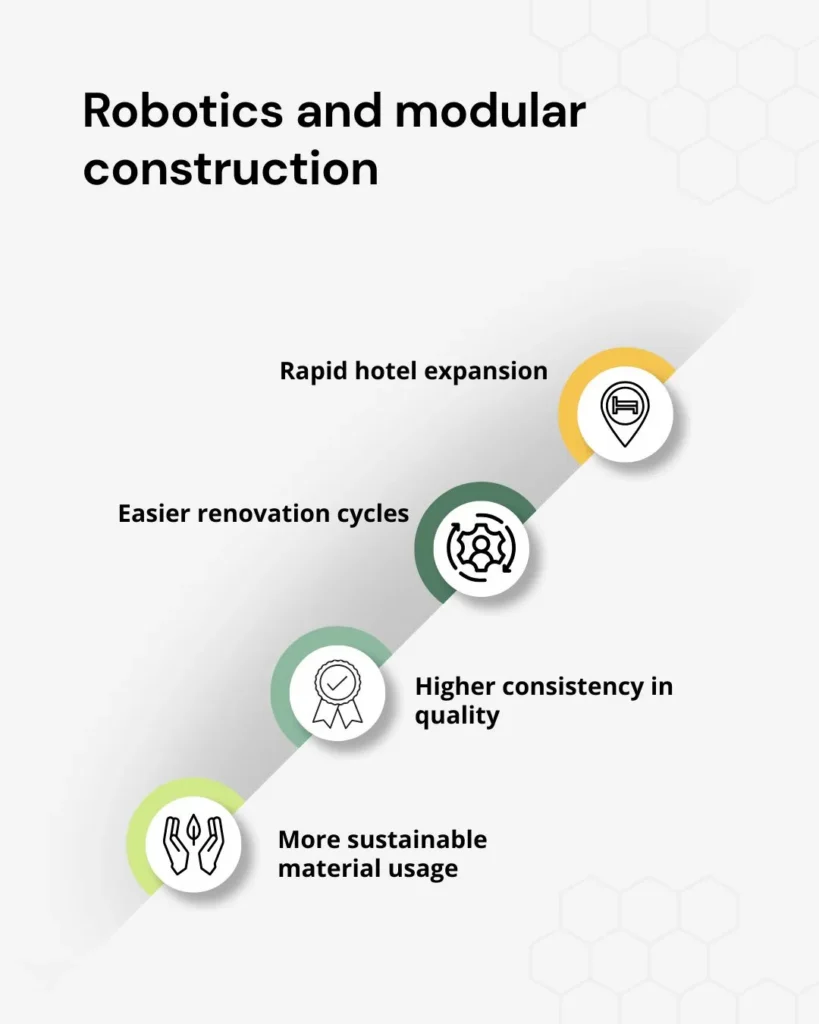 Robotics and modular construction

Rapid hotel expansion

Easier renovation cycles

Higher consistency in quality

More sustainable material usage